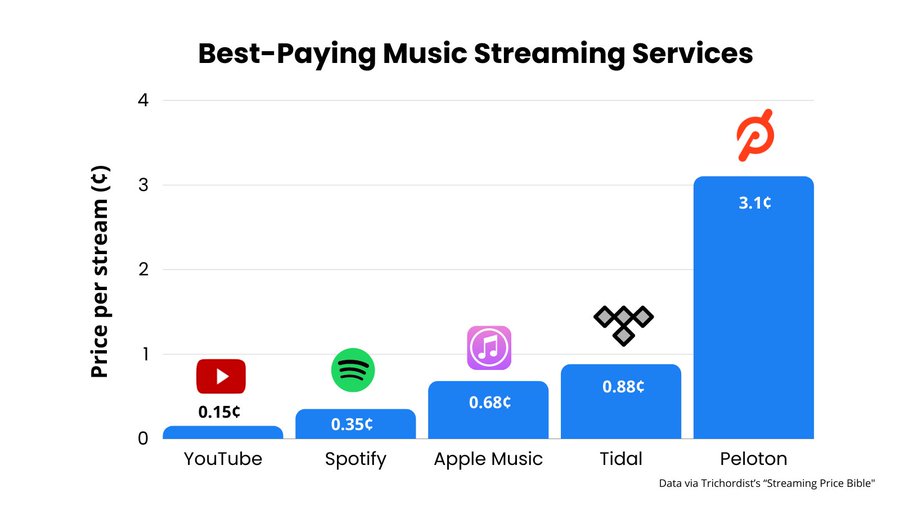 Best-Paying Music Streaming Services

Price per stream (¢)

4
3
2
1
0

0.15¢
0.35¢
0.68¢
0.88¢
3.1¢

YouTube
Spotify
Apple Music
Tidal
Peloton

Data via Trichordist's "Streaming Price Bible"